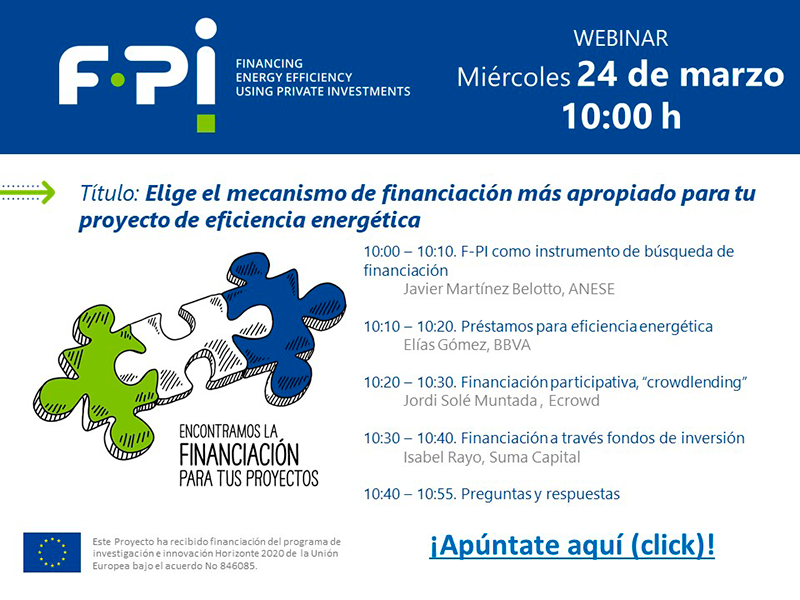 F·PI
FINANCING ENERGY EFFICIENCY USING PRIVATE INVESTMENTS

WEBINAR
Miércoles 24 de marzo
10:00 h

Título: Elige el mecanismo de financiación más apropiado para tu proyecto de eficiencia energética

ENCONTRAMOS LA FINANCIACIÓN PARA TUS PROYECTOS

10:00 – 10:10. F-PI como instrumento de búsqueda de financiación
Javier Martínez Belotto, ANESE

10:10 – 10:20. Préstamos para eficiencia energética
Elías Gómez, BBVA

10:20 – 10:30. Financiación participativa, "crowdlending"
Jordi Solé Muntada , Ecrowd

10:30 – 10:40. Financiación a través fondos de inversión
Isabel Rayo, Suma Capital

10:40 – 10:55. Preguntas y respuestas

Este Proyecto ha recibido financiación del programa de investigación e innovación Horizonte 2020 de la Unión Europea bajo el acuerdo No 846085.

¡Apúntate aquí (click)!